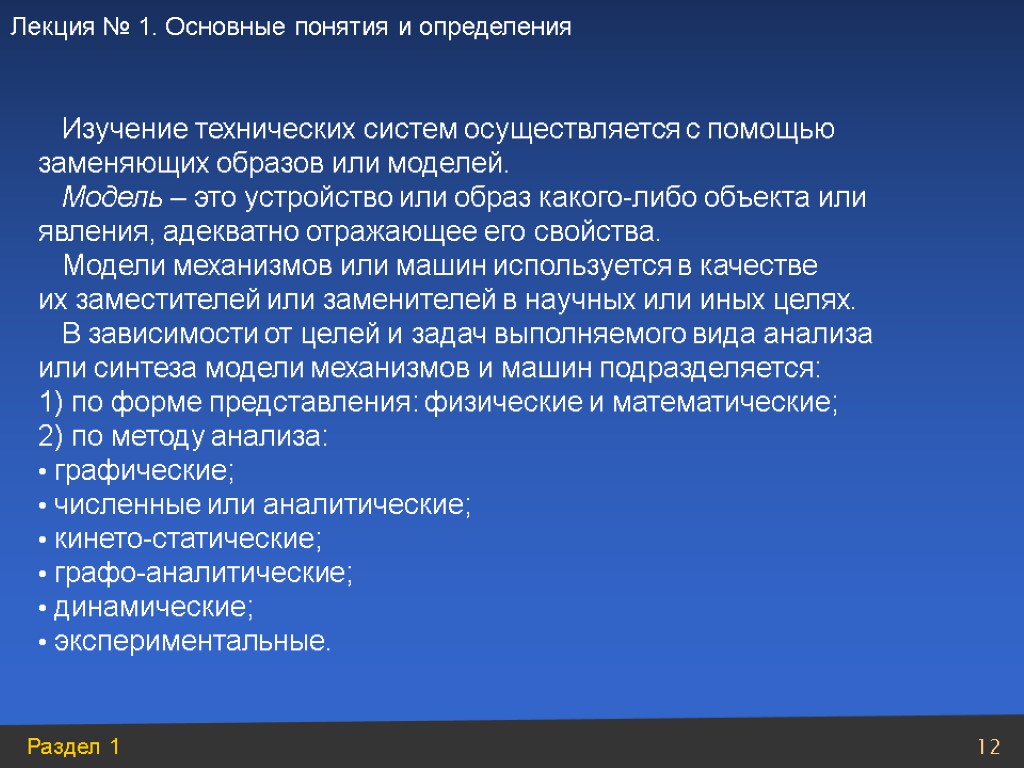 Лекция № 1. Основные понятия и определения

Изучение технических систем осуществляется с помощью заменяющих образов или моделей.

Модель – это устройство или образ какого-либо объекта или явления, адекватно отражающее его свойства.

Модели механизмов или машин используется в качестве их заместителей или заменителей в научных или иных целях.

В зависимости от целей и задач выполняемого вида анализа или синтеза модели механизмов и машин подразделяется:
1) по форме представления: физические и математические;
2) по методу анализа:
• графические;
• численные или аналитические;
• кинето-статические;
• графо-аналитические;
• динамические;
• экспериментальные.

Раздел 1

12